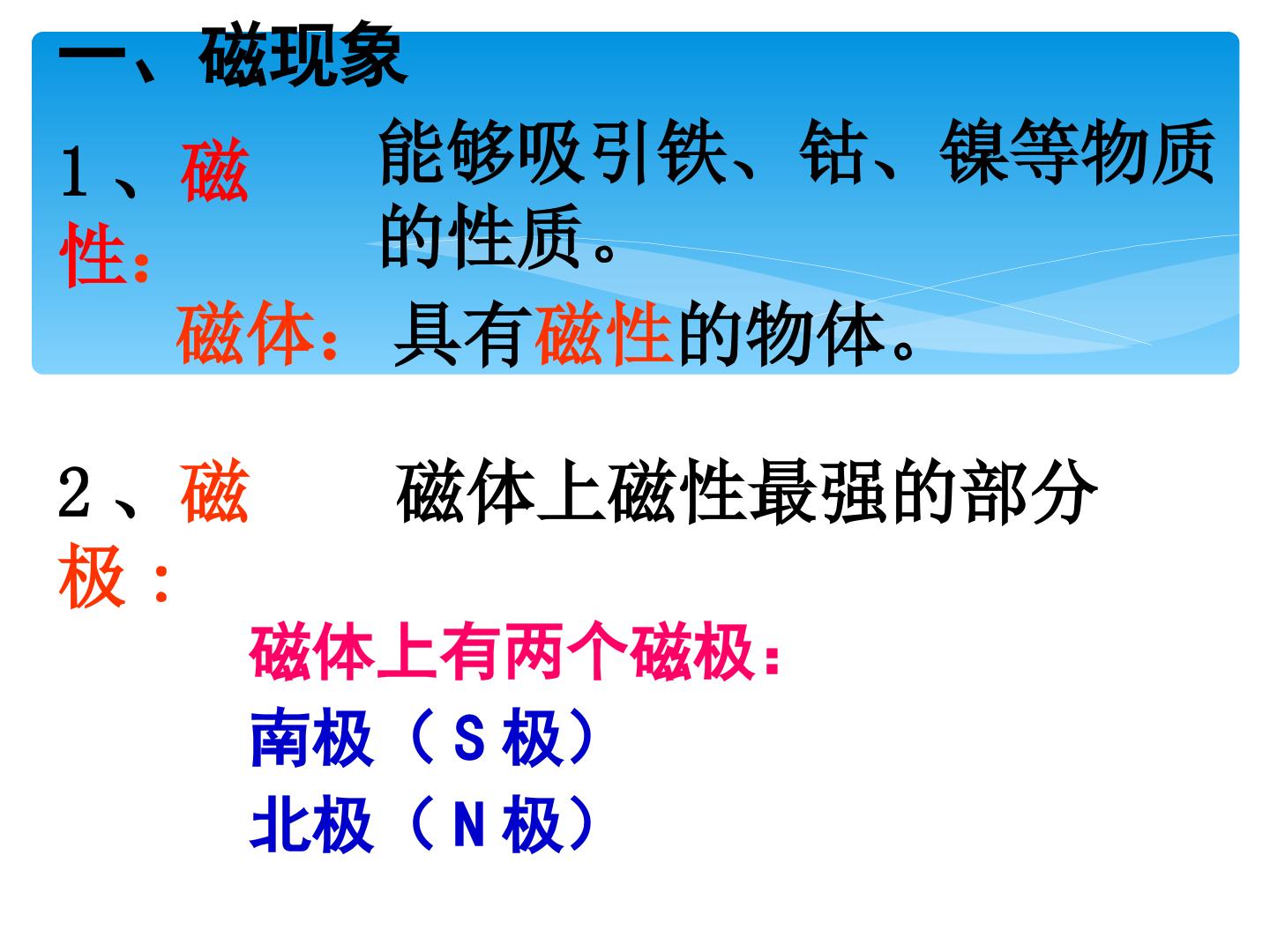 一、磁现象

1、磁性：

能够吸引铁、钴、镍等物质的性质。

磁体：具有磁性的物体。

2、磁极：

磁体上磁性最强的部分

磁体上有两个磁极：

南极（S极）

北极（N极）